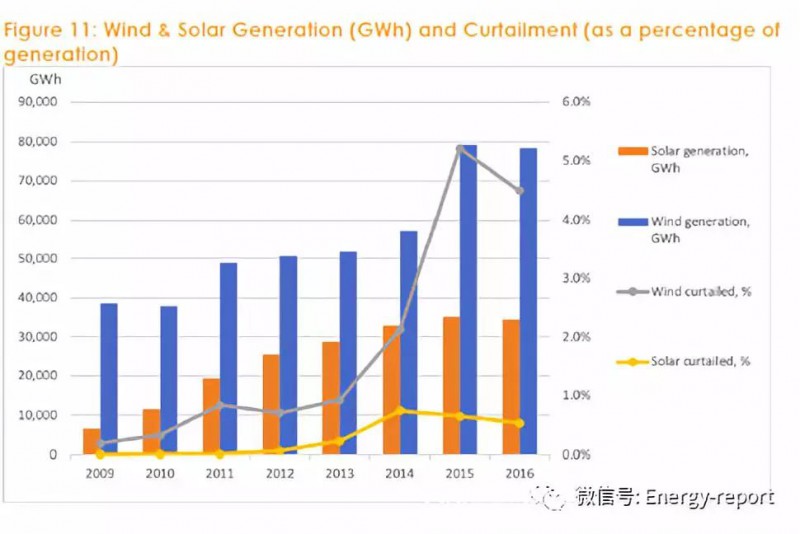 Figure 11: Wind & Solar Generation (GWh) and Curtailment (as a percentage of generation)

GWh

90,000
80,000
70,000
60,000
50,000
40,000
30,000
20,000
10,000
0

6.0%
5.0%
4.0%
3.0%
2.0%
1.0%
0.0%

2009 2010 2011 2012 2013 2014 2015 2016

Solar generation, GWh
Wind generation, GWh
Wind curtailed, %
Solar curtailed, %

微信号: Energy-report